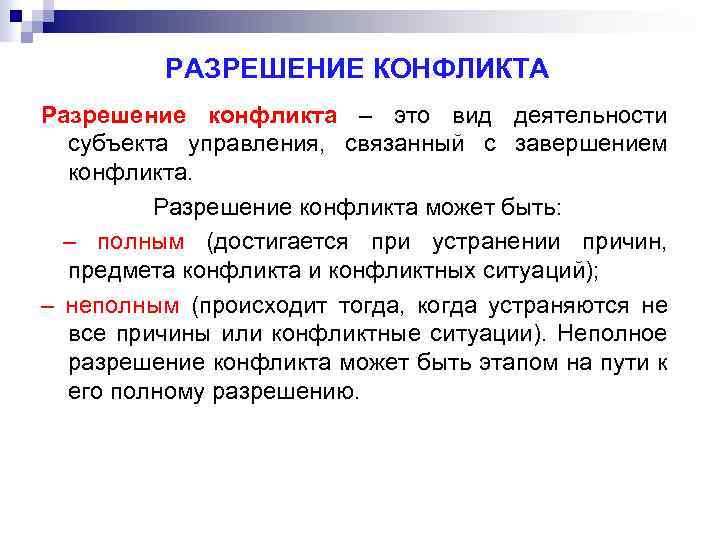 РАЗРЕШЕНИЕ КОНФЛИКТА

Разрешение конфликта – это вид деятельности субъекта управления, связанный с завершением конфликта.

Разрешение конфликта может быть:

– полным (достигается при устранении причин, предмета конфликта и конфликтных ситуаций);

– неполным (происходит тогда, когда устраняются не все причины или конфликтные ситуации). Неполное разрешение конфликта может быть этапом на пути к его полному разрешению.